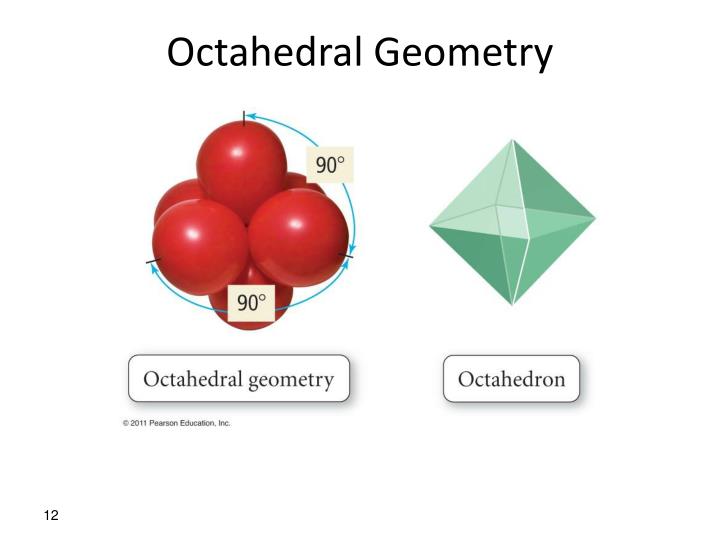 Octahedral Geometry

90°

90°

Octahedral geometry

Octahedron

© 2011 Pearson Education, Inc.

12